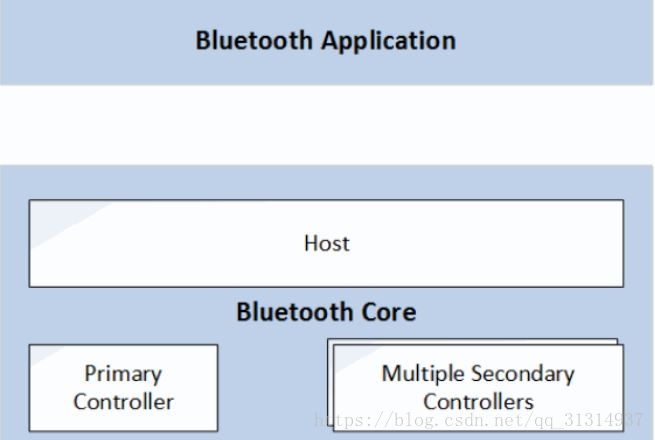 Bluetooth Application

Host

Bluetooth Core

Primary Controller

Multiple Secondary Controllers

https://blog.csdn.net/qq_31314937